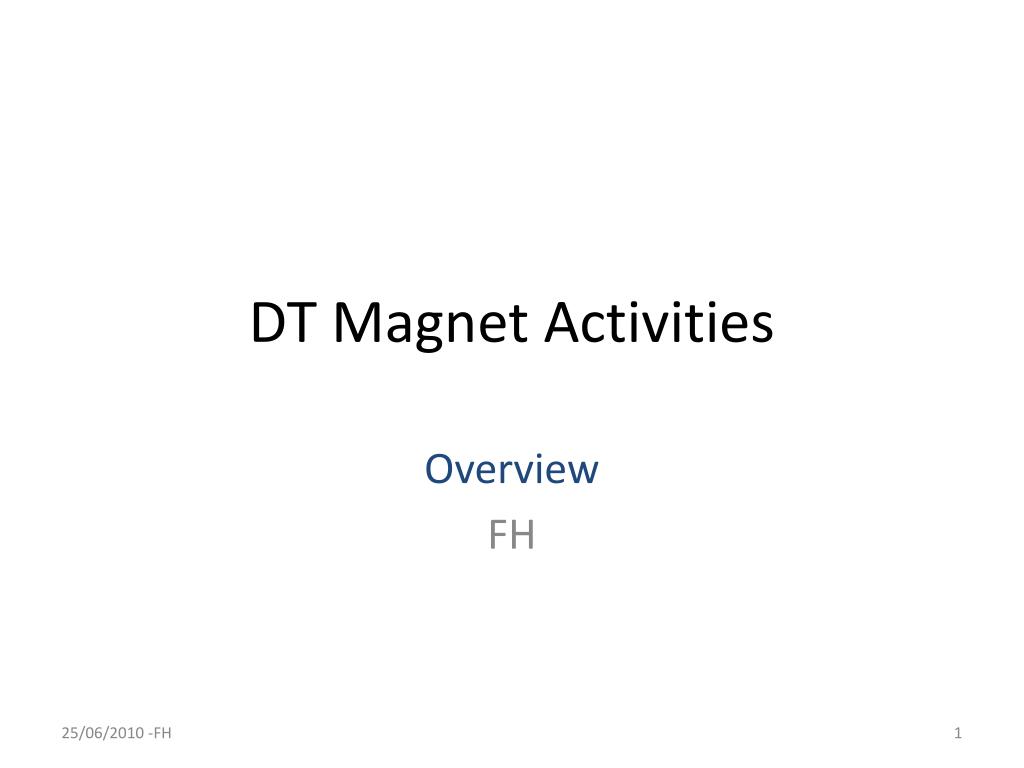 DT Magnet Activities

Overview

FH

25/06/2010 -FH

1